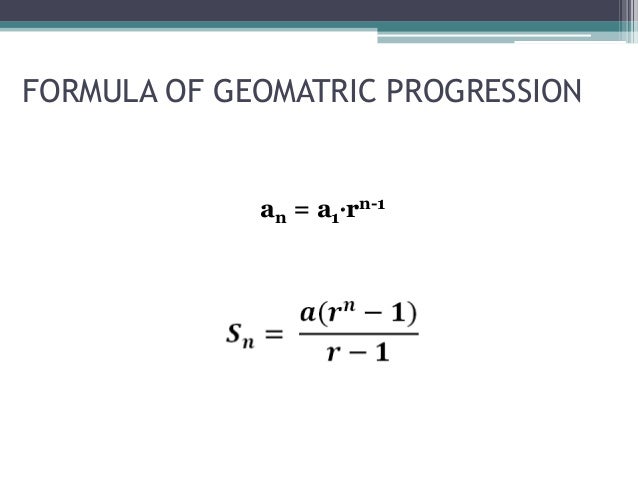 FORMULA OF GEOMATRIC PROGRESSION

$a_n = a_1 \cdot r^{n-1}$

$S_n = \frac{a(r^n - 1)}{r - 1}$